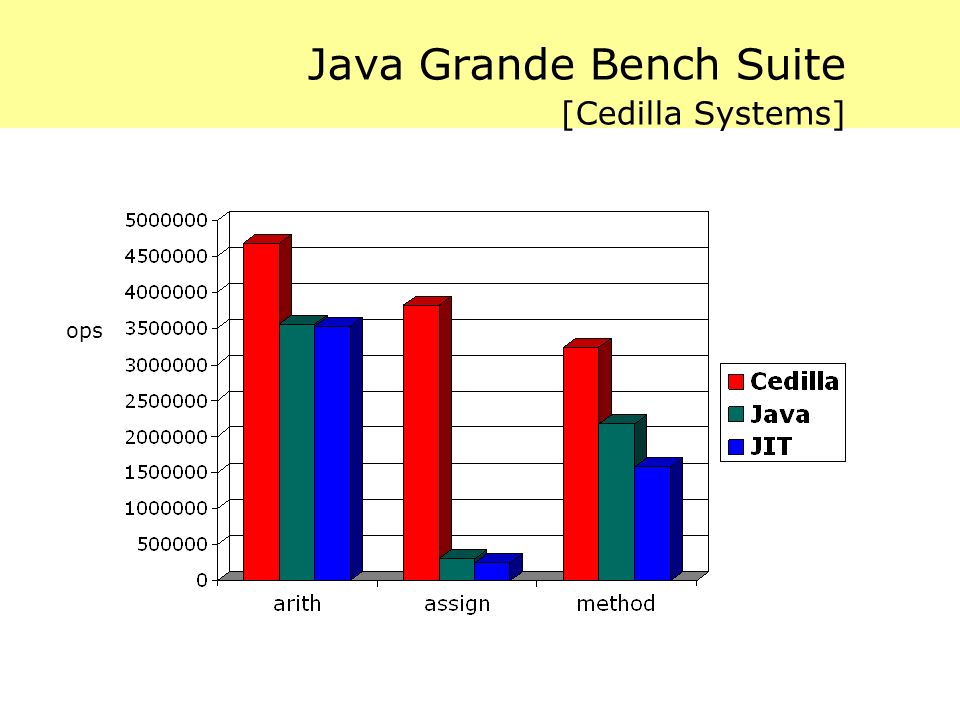 Java Grande Bench Suite
[Cedilla Systems]

ops

5000000
4500000
4000000
3500000
3000000
2500000
2000000
1500000
1000000
500000
0

arith
assign
method

Cedilla
Java
JIT